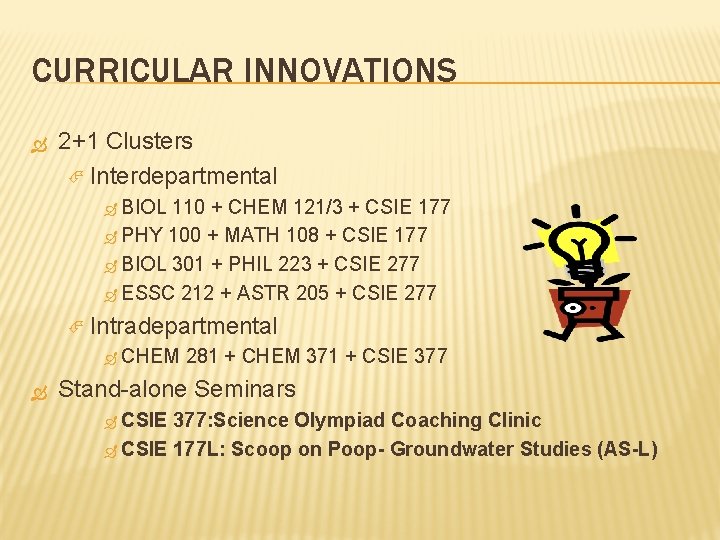 CURRICULAR INNOVATIONS

2+1 Clusters

Interdepartmental

BIOL 110 + CHEM 121/3 + CSIE 177

PHY 100 + MATH 108 + CSIE 177

BIOL 301 + PHIL 223 + CSIE 277

ESSC 212 + ASTR 205 + CSIE 277

Intradepartmental

CHEM 281 + CHEM 371 + CSIE 377

Stand-alone Seminars

CSIE 377:Science Olympiad Coaching Clinic

CSIE 177L: Scoop on Poop- Groundwater Studies (AS-L)